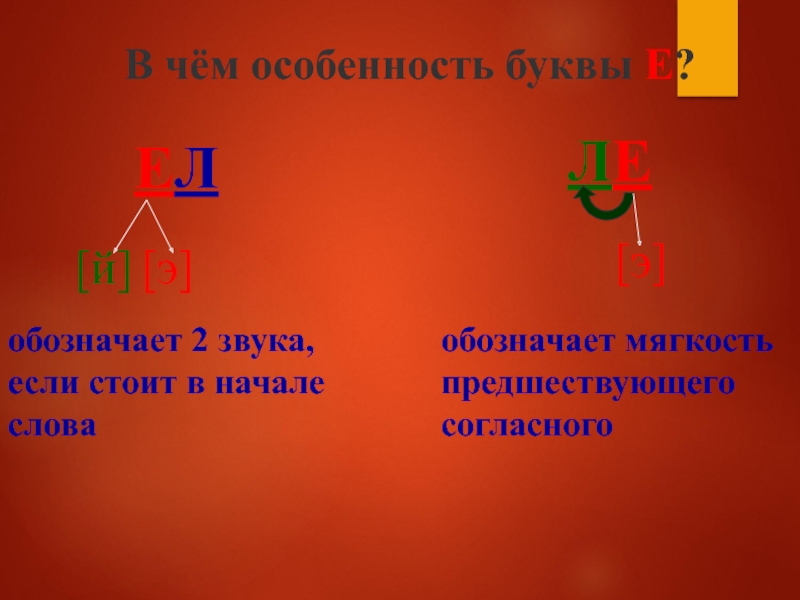 В чём особенность буквы Е?

ЕЛ

[й] [э]

обозначает 2 звука, если стоит в начале слова

ЛЕ

[э]

обозначает мягкость предшествующего согласного